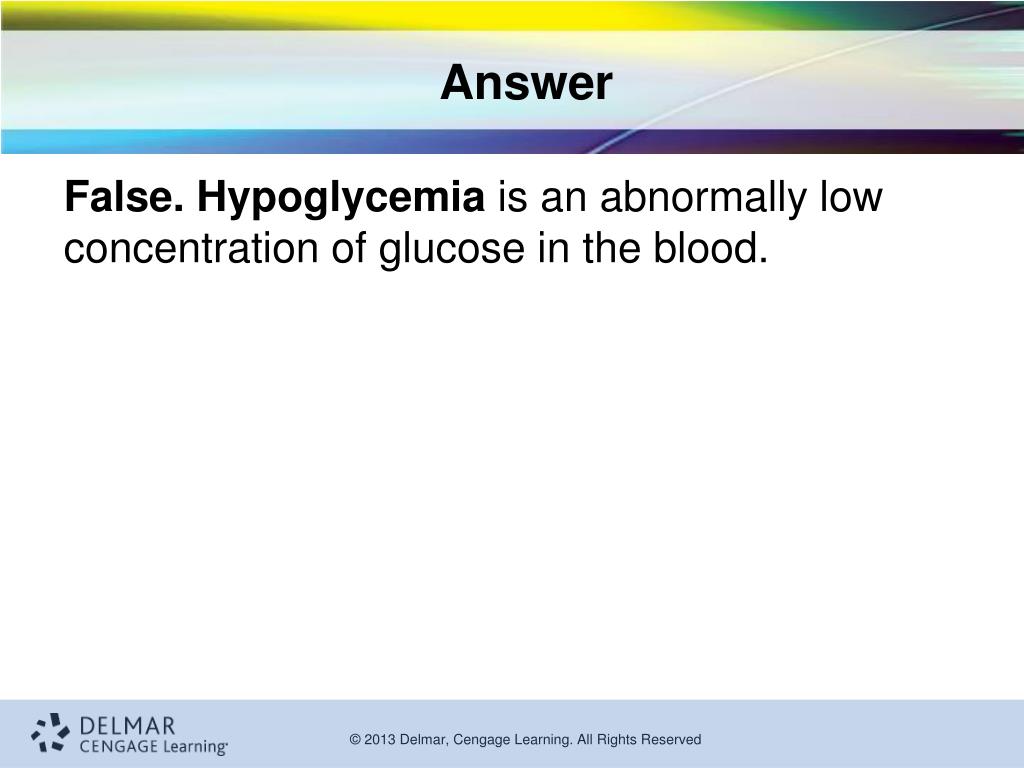 Answer

False. Hypoglycemia is an abnormally low concentration of glucose in the blood.

DELMAR
CENGAGE Learning

© 2013 Delmar, Cengage Learning. All Rights Reserved